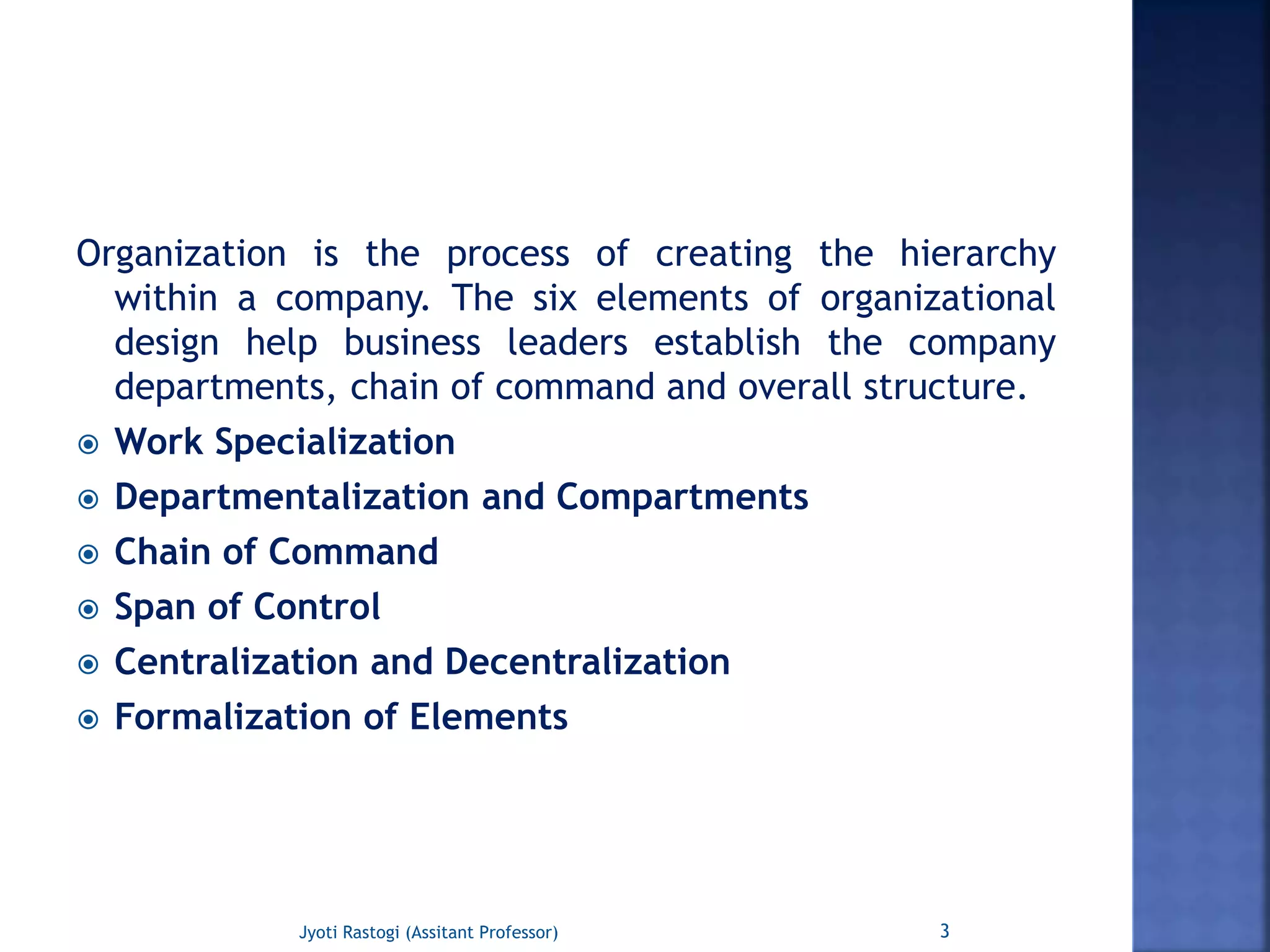 Organization is the process of creating the hierarchy within a company. The six elements of organizational design help business leaders establish the company departments, chain of command and overall structure.

Work Specialization
Departmentalization and Compartments
Chain of Command
Span of Control
Centralization and Decentralization
Formalization of Elements

Jyoti Rastogi (Assitant Professor)

3